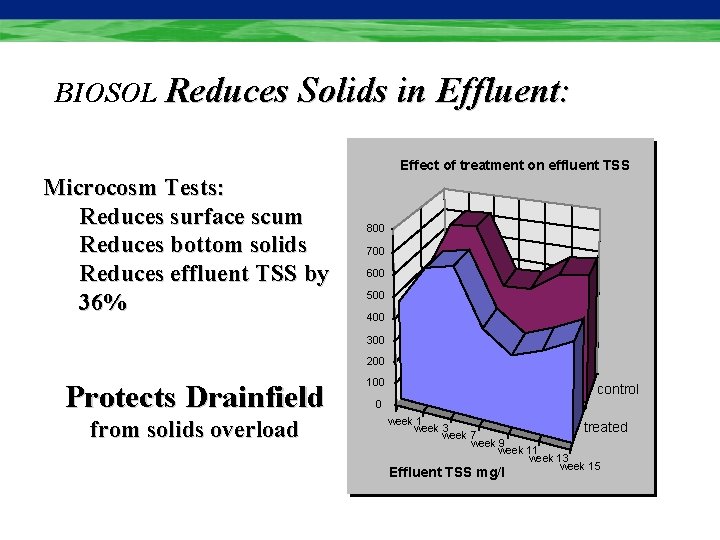 BIOSOL Reduces Solids in Effluent:

Microcosm Tests:
Reduces surface scum
Reduces bottom solids
Reduces effluent TSS by 36%

Protects Drainfield
from solids overload

Effect of treatment on effluent TSS

800
700
600
500
400
300
200
100
0

week 1
week 3
week 7
week 9
week 11
week 13
week 15

control
treated

Effluent TSS mg/l